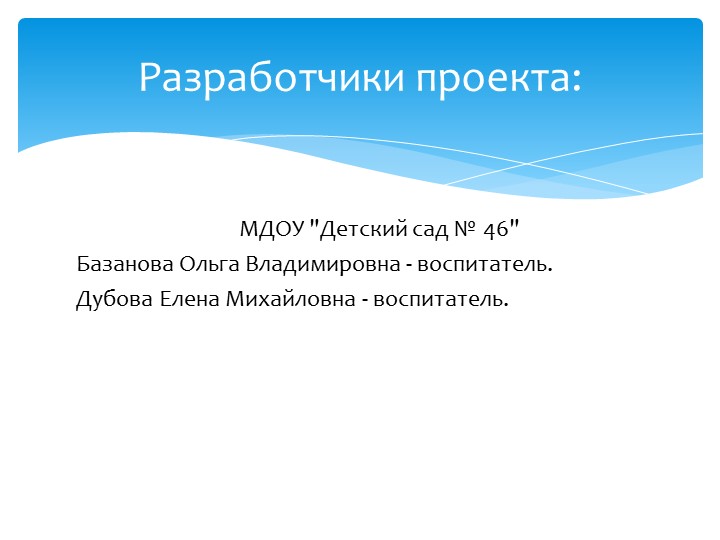 Разработчики проекта:

МДОУ "Детский сад № 46"
Базанова Ольга Владимировна - воспитатель.
Дубова Елена Михайловна - воспитатель.